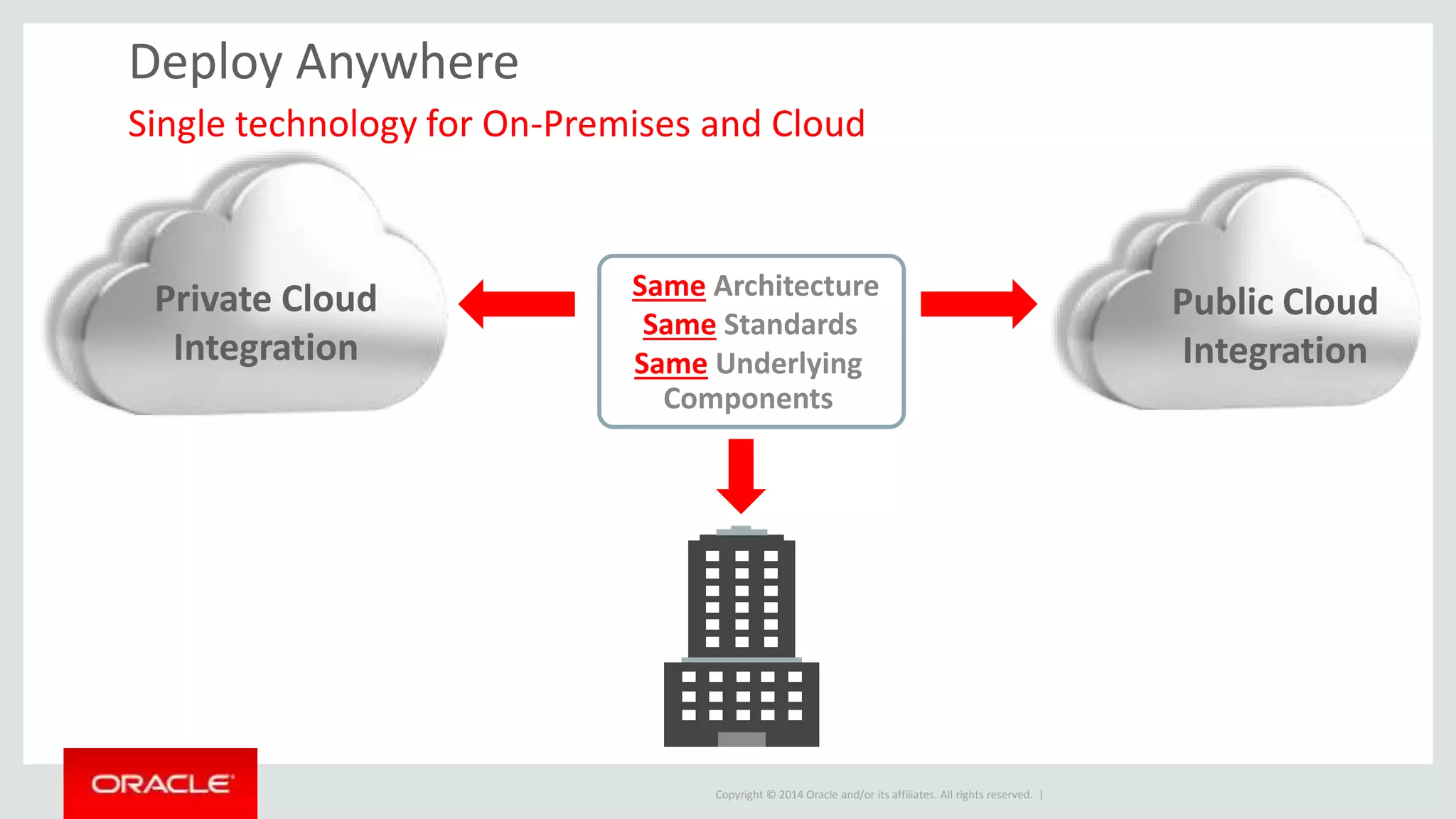 Deploy Anywhere
Single technology for On-Premises and Cloud

Private Cloud Integration

Same Architecture
Same Standards
Same Underlying Components

Public Cloud Integration

ORACLE

Copyright © 2014 Oracle and/or its affiliates. All rights reserved. |